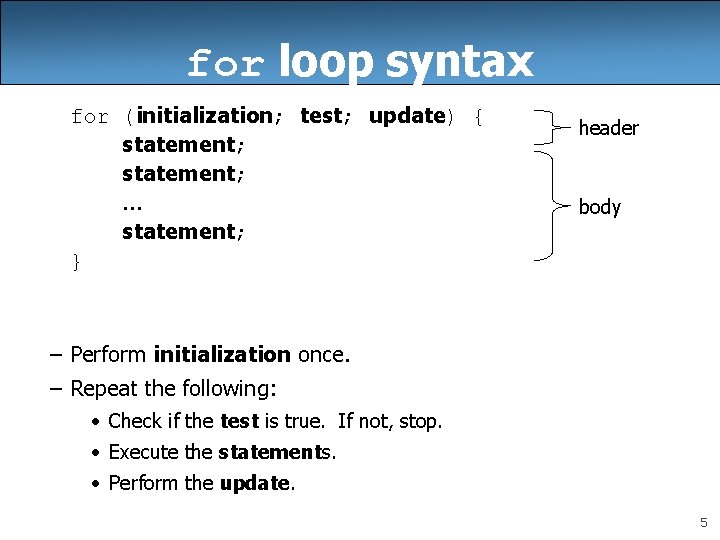 for loop syntax

for (initialization; test; update) {
statement;
statement;
...
statement;
}

header

body

– Perform initialization once.
– Repeat the following:
• Check if the test is true. If not, stop.
• Execute the statements.
• Perform the update.

5